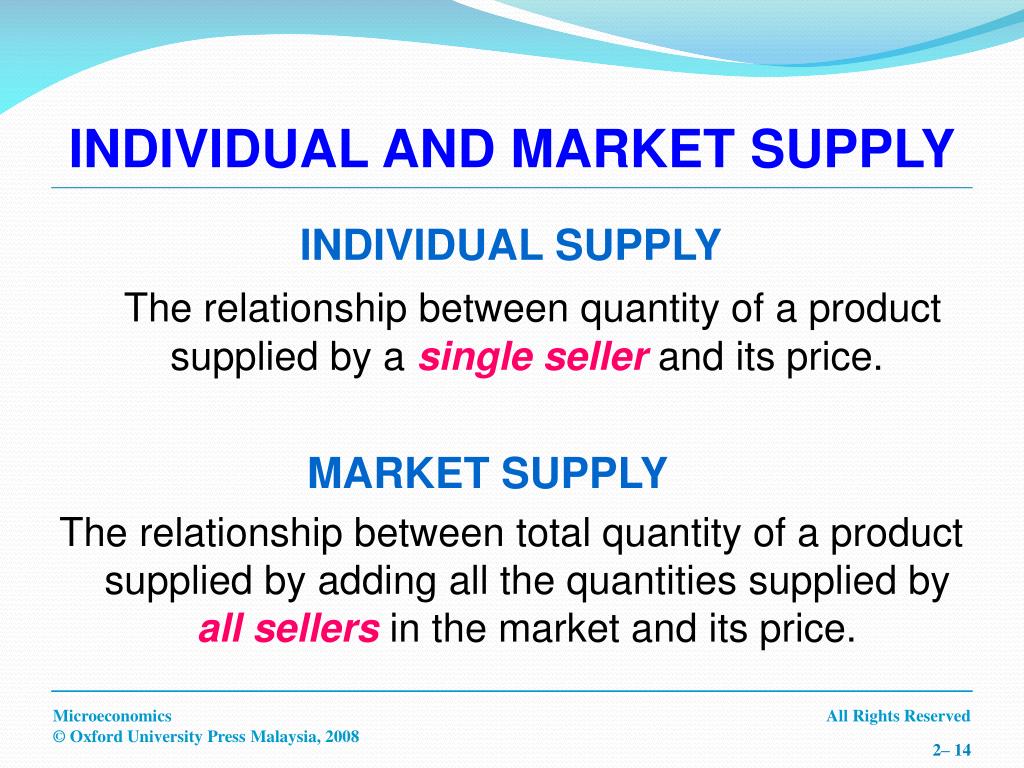 INDIVIDUAL AND MARKET SUPPLY

INDIVIDUAL SUPPLY

The relationship between quantity of a product supplied by a single seller and its price.

MARKET SUPPLY

The relationship between total quantity of a product supplied by adding all the quantities supplied by all sellers in the market and its price.

Microeconomics
© Oxford University Press Malaysia, 2008

All Rights Reserved

2– 14